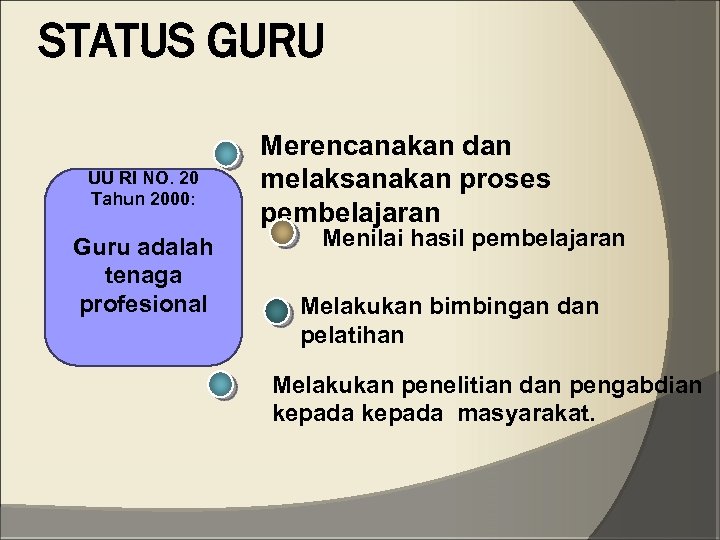 STATUS GURU

UU RI NO. 20 Tahun 2000:

Guru adalah tenaga profesional

Merencanakan dan melaksanakan proses pembelajaran

Menilai hasil pembelajaran

Melakukan bimbingan dan pelatihan

Melakukan penelitian dan pengabdian kepada kepada masyarakat.